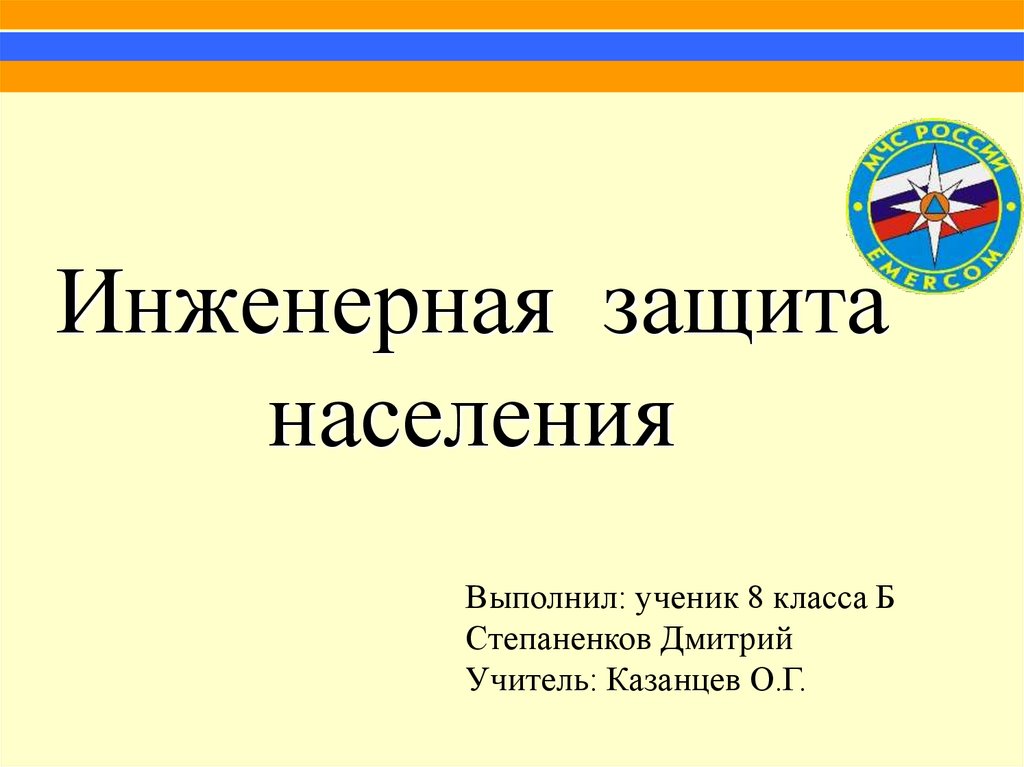 МЧС РОССИИ
EMERCOM

Инженерная защита населения

Выполнил: ученик 8 класса Б
Степаненков Дмитрий
Учитель: Казанцев О.Г.